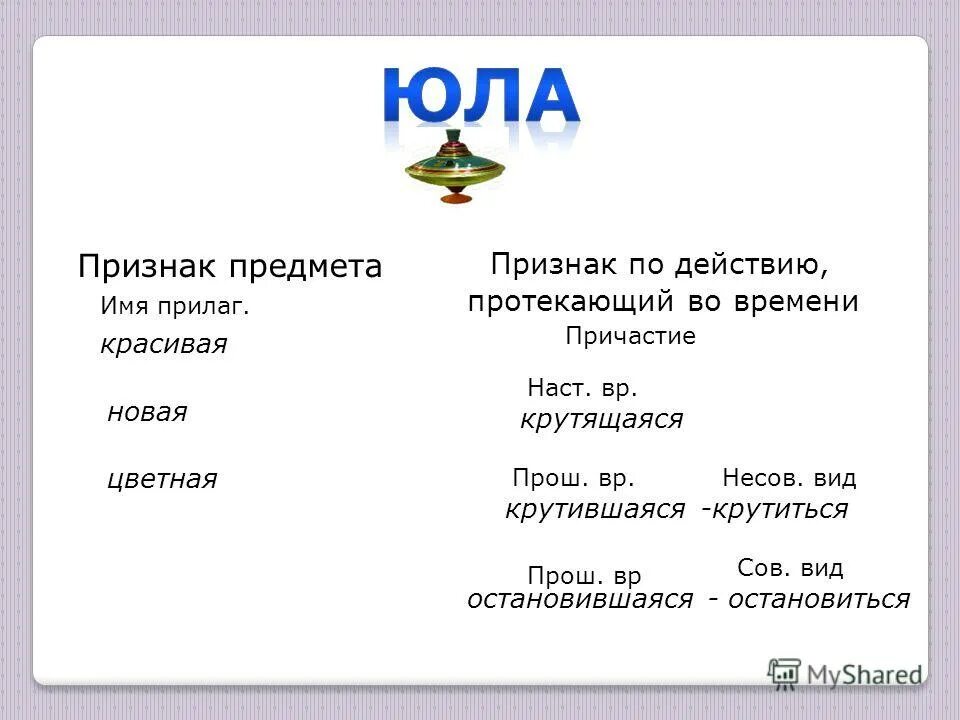 ЮЛА

Признак предмета

Имя прилаг.

красивая

новая

цветная

Признак по действию, протекающий во времени

Причастие

Наст. вр.

крутящаяся

Прош. вр.

Несов. вид

крутившаяся -крутиться

Прош. вр

Сов. вид

остановившаяся - остановиться

MyShared